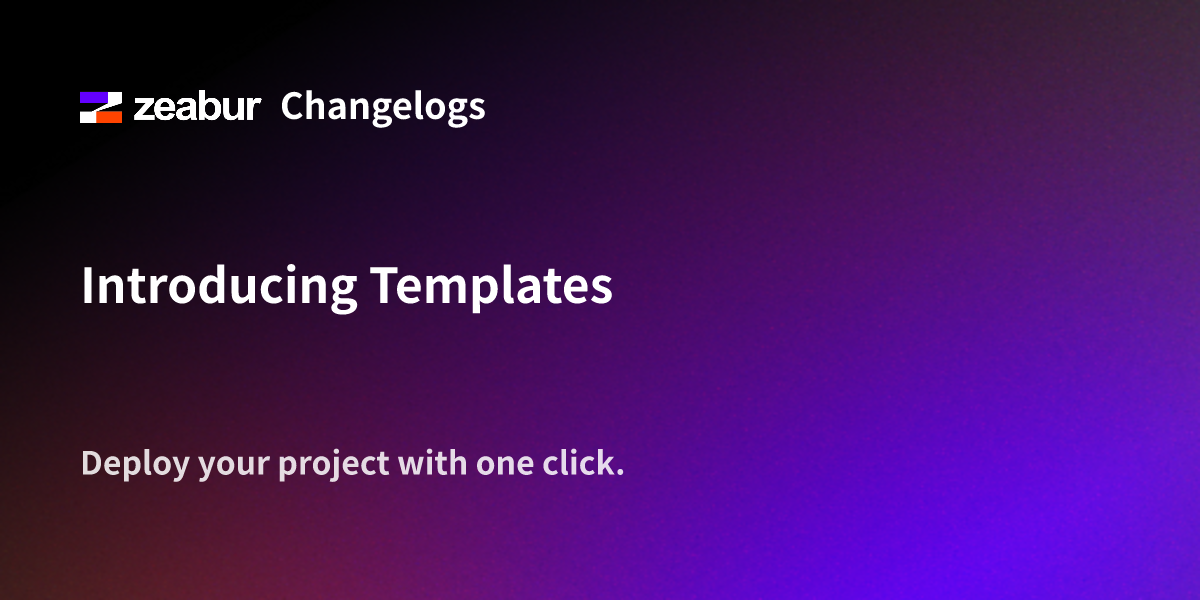 zeabur Changelogs

Introducing Templates

Deploy your project with one click.